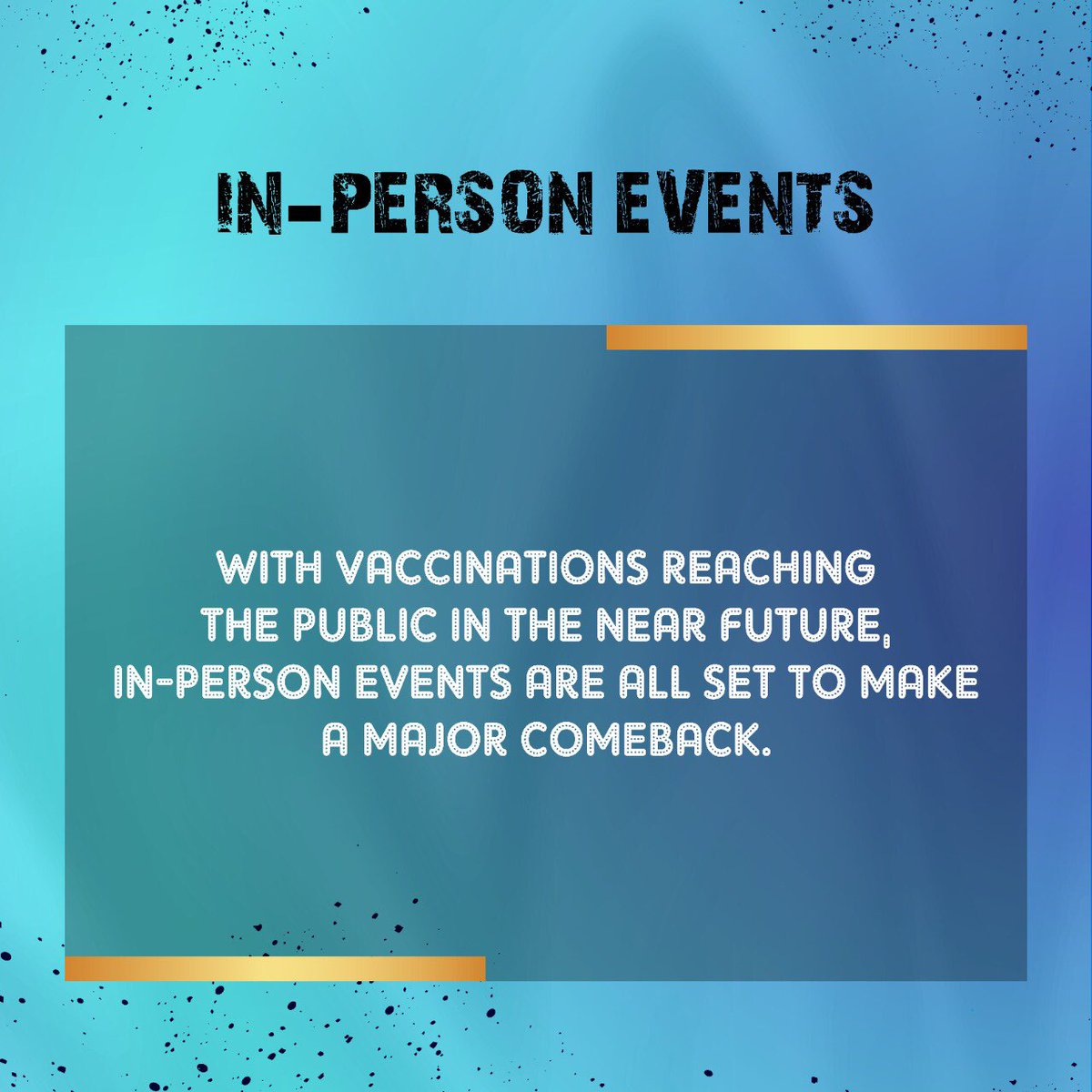 IN-PERSON EVENTS

WITH VACCINATIONS REACHING THE PUBLIC IN THE NEAR FUTURE, IN-PERSON EVENTS ARE ALL SET TO MAKE A MAJOR COMEBACK.